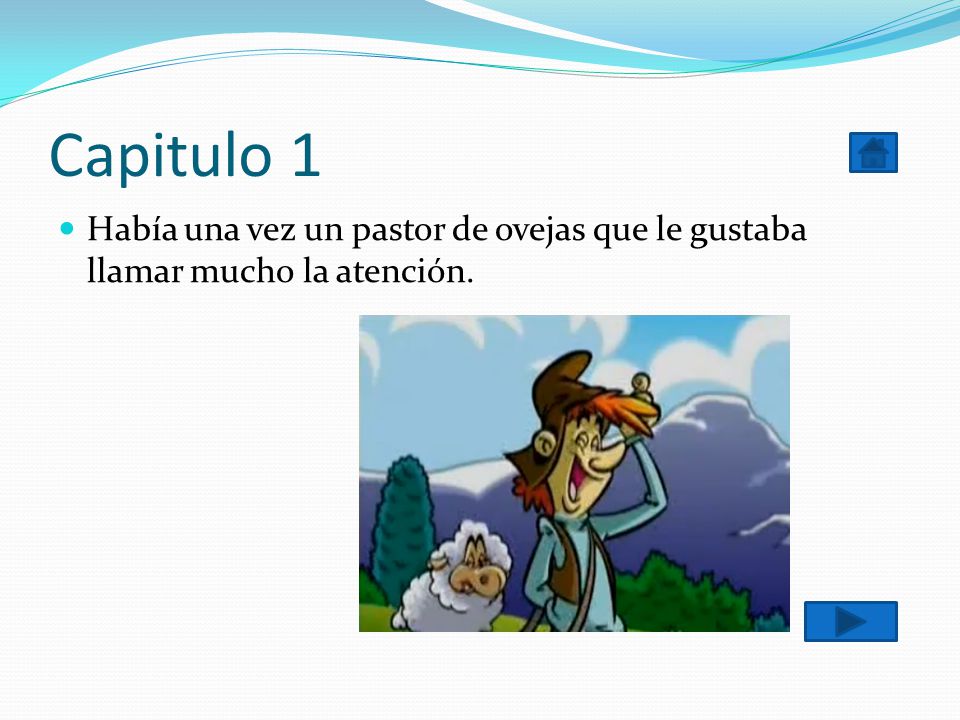 Capitulo 1

Había una vez un pastor de ovejas que le gustaba llamar mucho la atención.